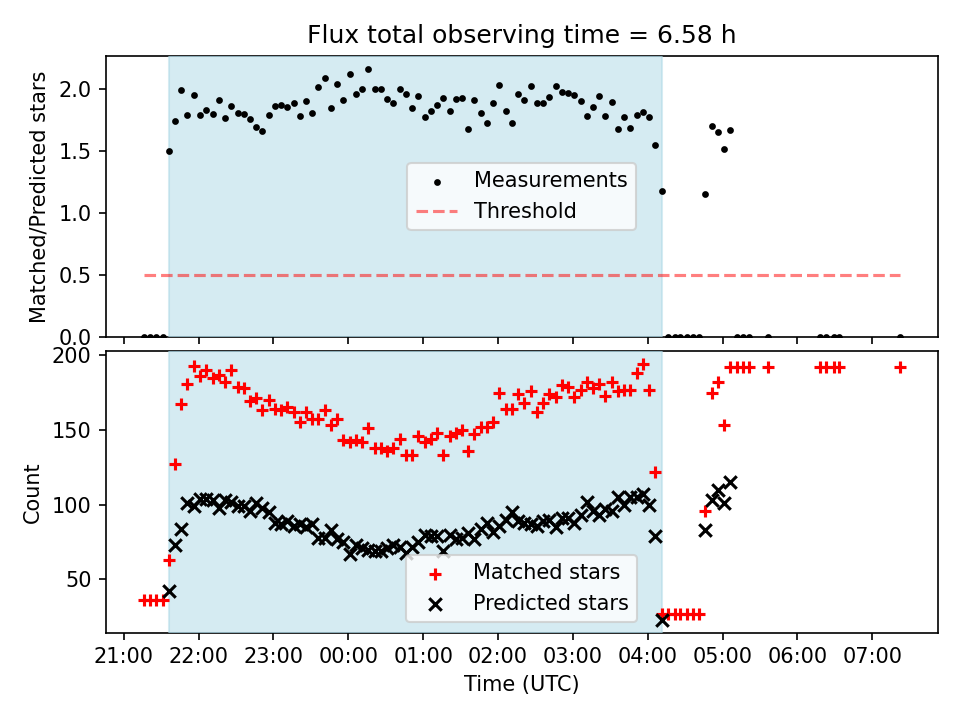 Flux total observing time = 6.58 h

Matched/Predicted stars

2.0
1.5
1.0
0.5
0.0

Measurements
Threshold

Count

200
150
100
50

Matched stars
Predicted stars

21:00 22:00 23:00 00:00 01:00 02:00 03:00 04:00 05:00 06:00 07:00

Time (UTC)